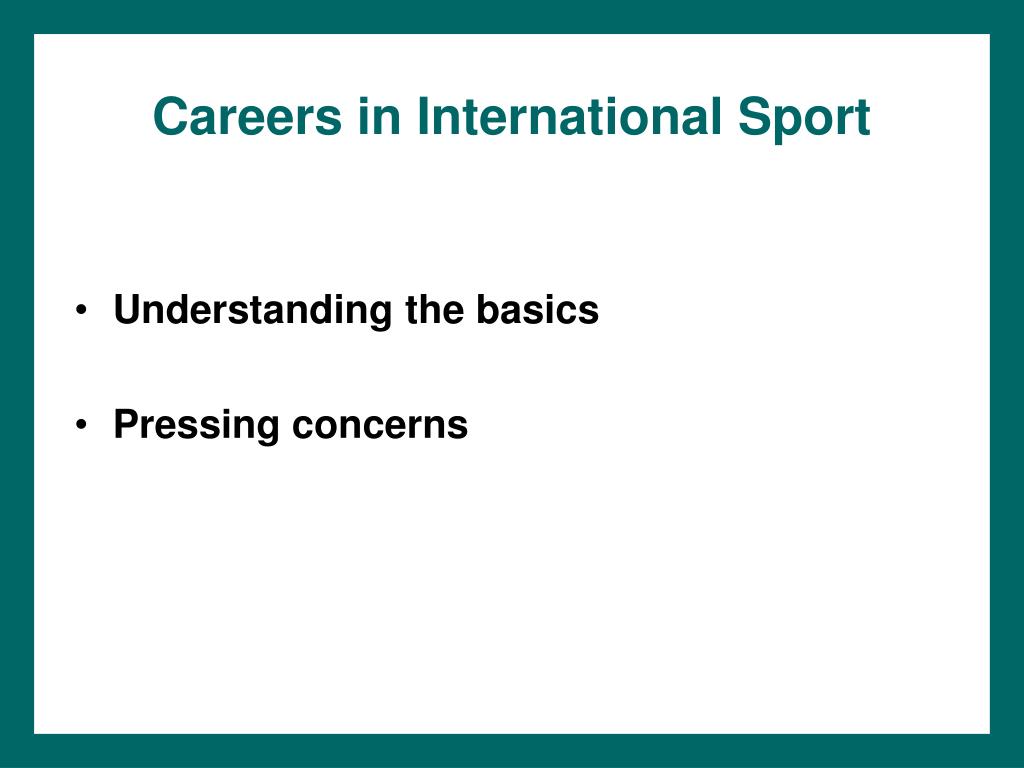 Careers in International Sport

• Understanding the basics

• Pressing concerns